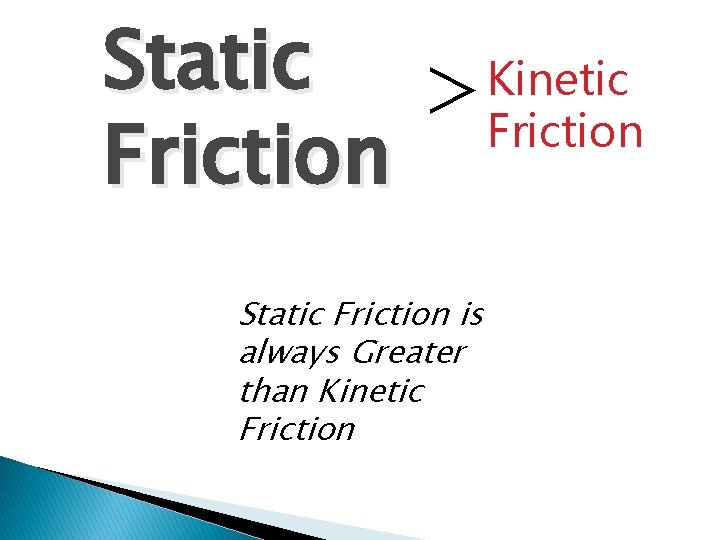 Static Friction > Kinetic Friction

Static Friction is always Greater than Kinetic Friction